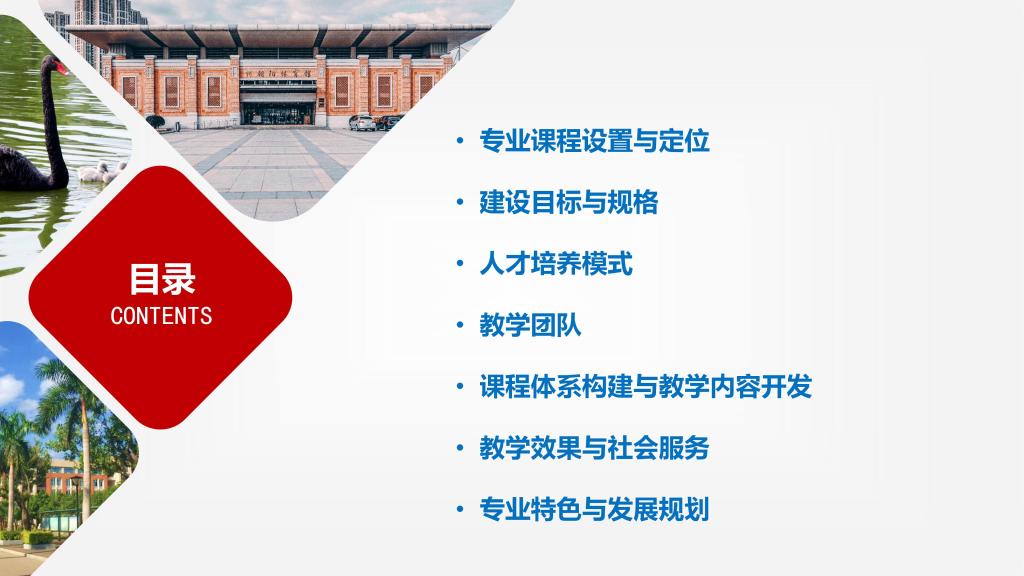 目录
CONTENTS

• 专业课程设置与定位
• 建设目标与规格
• 人才培养模式
• 教学团队
• 课程体系构建与教学内容开发
• 教学效果与社会服务
• 专业特色与发展规划